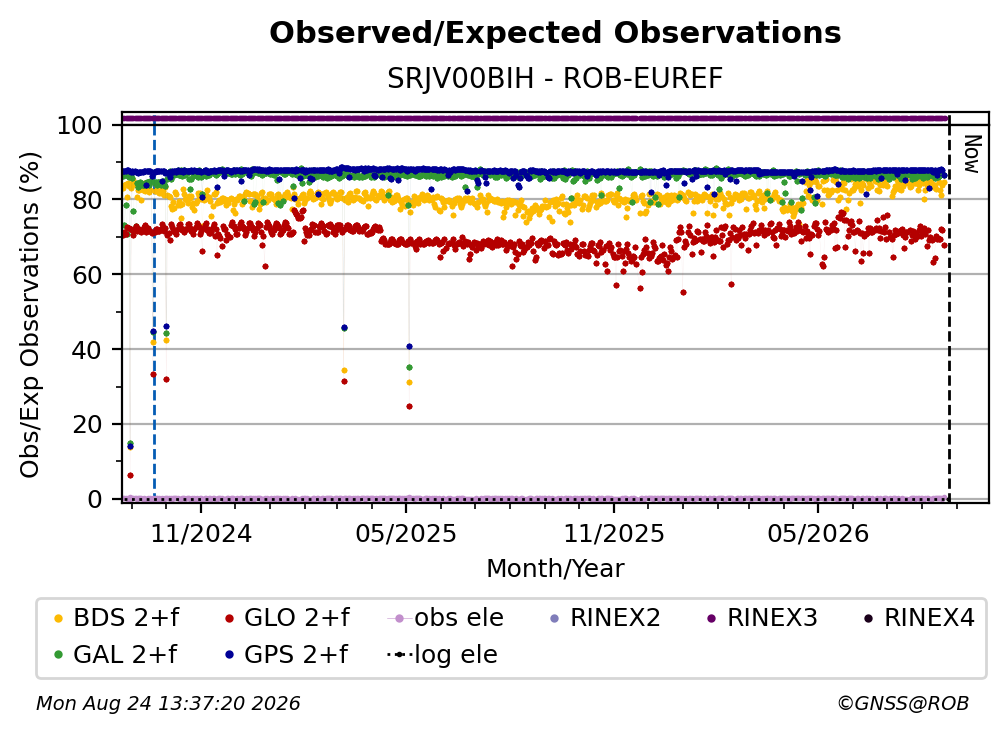 Observed/Expected Observations
SRJV00BIH - ROB-EUREF

Obs/Exp Observations (%)
100
80
60
40
20
0

Now

11/2024
05/2025
11/2025
05/2026
Month/Year

BDS 2+f
GLO 2+f
obs ele
RINEX2
RINEX3
RINEX4
GAL 2+f
GPS 2+f
log ele

Mon Aug 24 13:37:20 2026
©GNSS@ROB